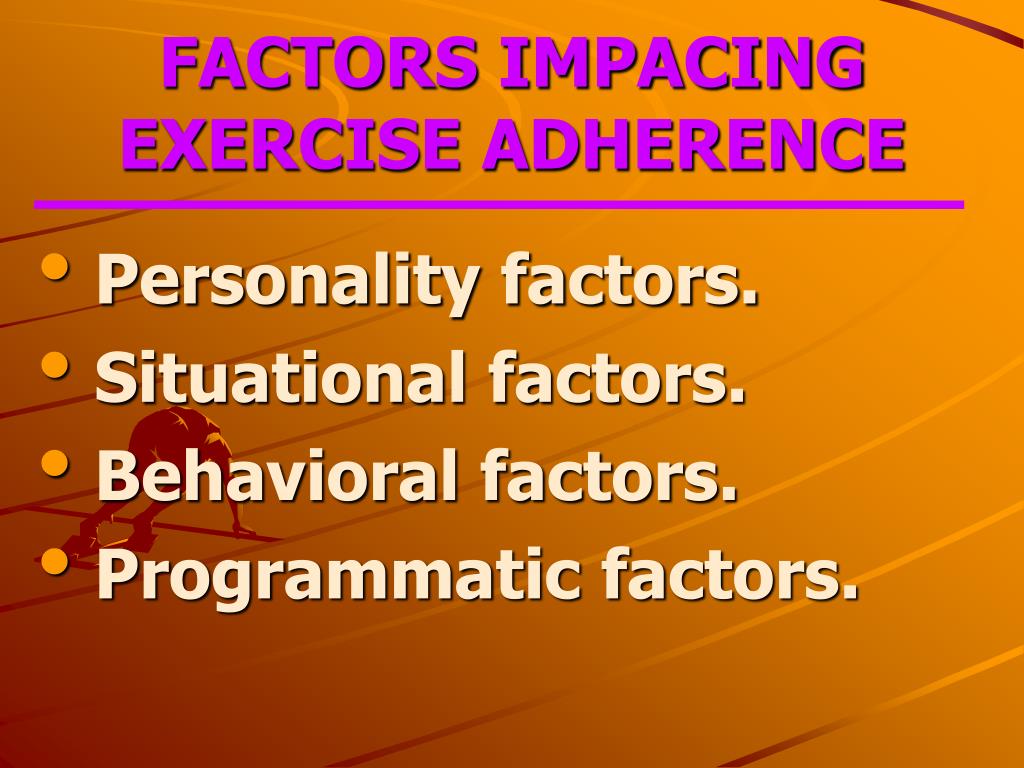 FACTORS IMPACING EXERCISE ADHERENCE

• Personality factors.
• Situational factors.
• Behavioral factors.
• Programmatic factors.